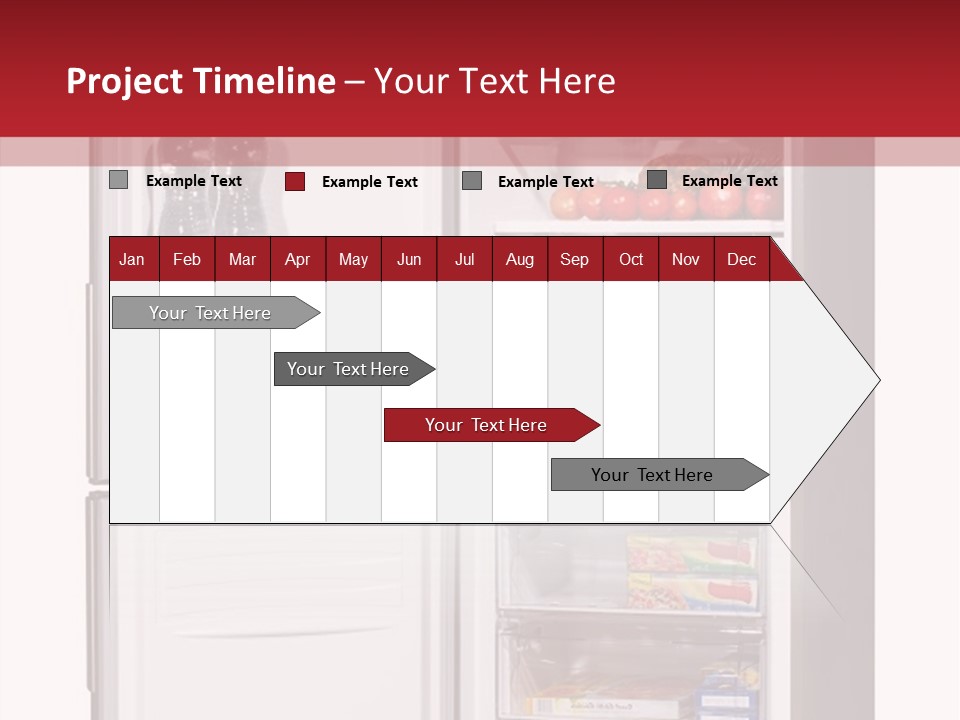 Project Timeline – Your Text Here

Example Text
Example Text
Example Text
Example Text

| Jan | Feb | Mar | Apr | May | Jun | Jul | Aug | Sep | Oct | Nov | Dec |
|---|---|---|---|---|---|---|---|---|---|---|---|

Your Text Here

Your Text Here

Your Text Here

Your Text Here